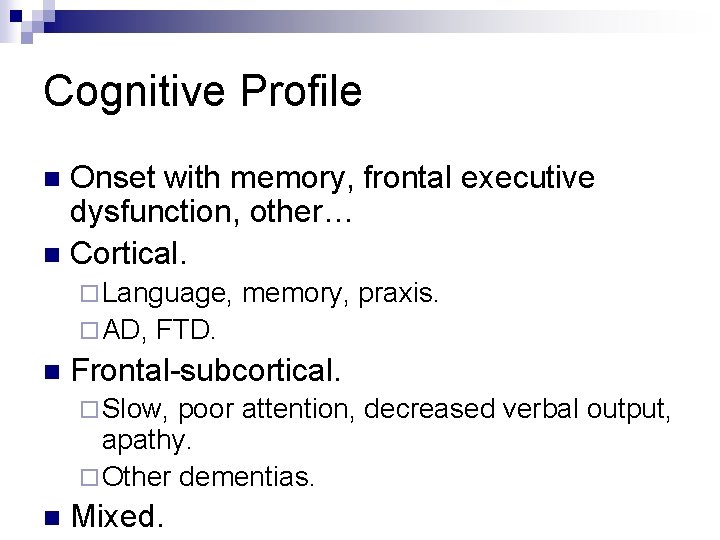 Cognitive Profile

- Onset with memory, frontal executive dysfunction, other…
- Cortical.
  - Language, memory, praxis.
  - AD, FTD.
- Frontal-subcortical.
  - Slow, poor attention, decreased verbal output, apathy.
  - Other dementias.
- Mixed.